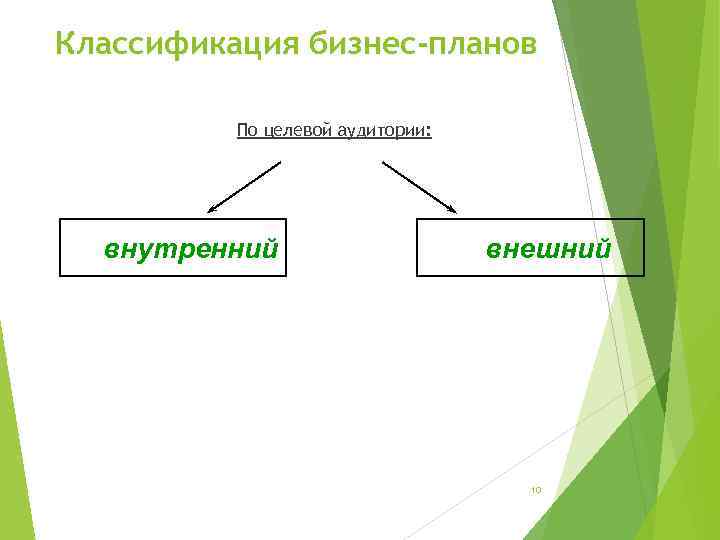 Классификация бизнес-планов

По целевой аудитории:

внутренний

внешний

10